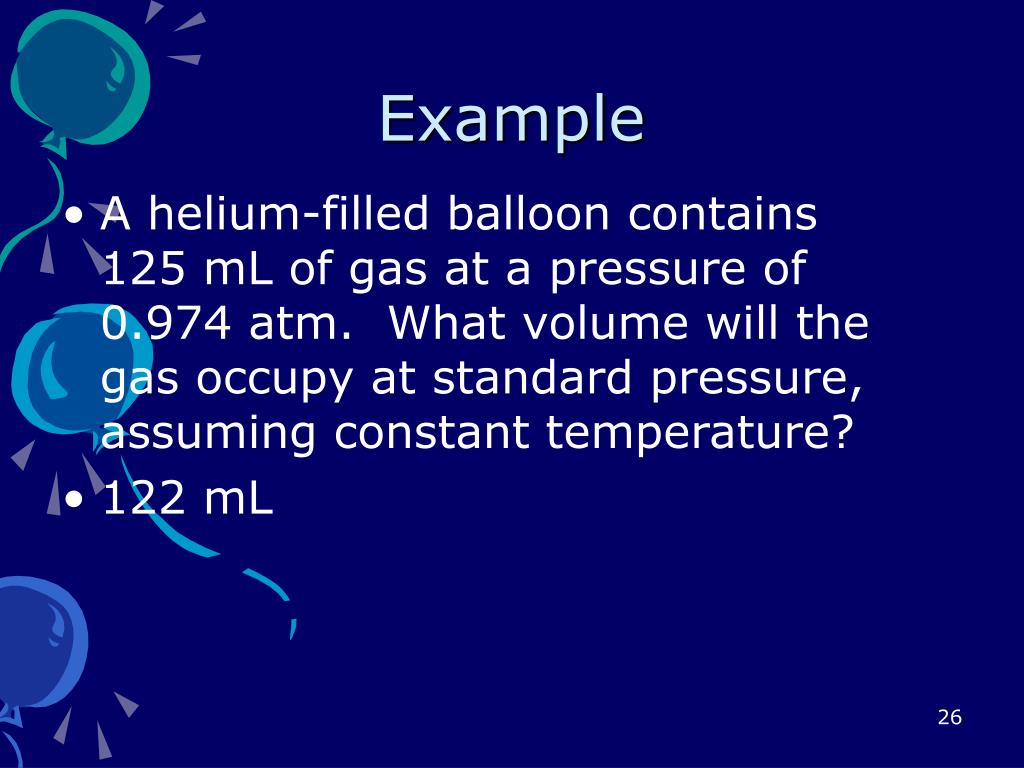 Example

• A helium-filled balloon contains 125 mL of gas at a pressure of 0.974 atm. What volume will the gas occupy at standard pressure, assuming constant temperature?

• 122 mL

26